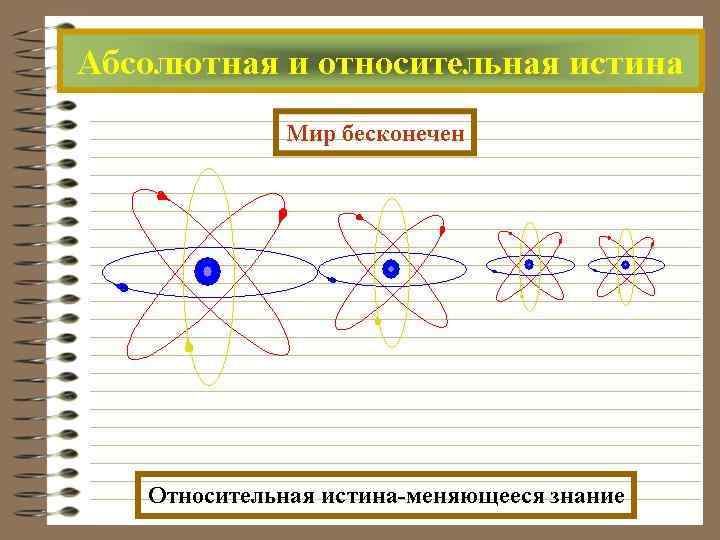 Абсолютная и относительная истина

Мир бесконечен

Относительная истина-меняющееся знание